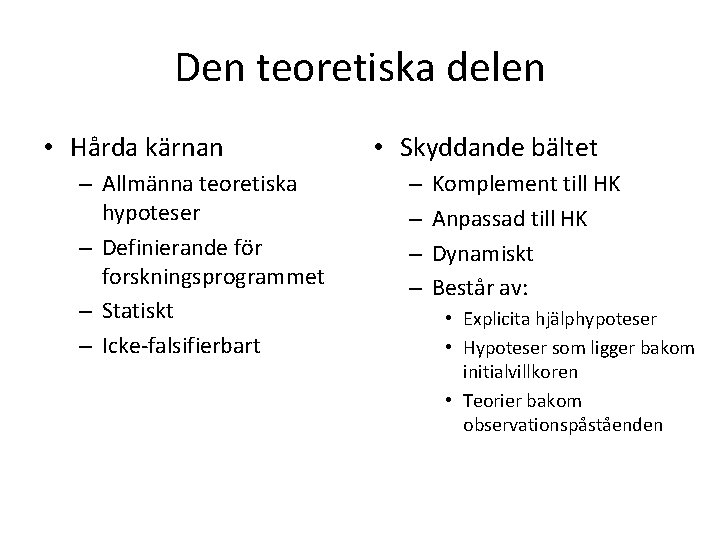 Den teoretiska delen

• Hårda kärnan
  – Allmänna teoretiska hypoteser
  – Definierande för forskningsprogrammet
  – Statiskt
  – Icke-falsifierbart

• Skyddande bältet
  – Komplement till HK
  – Anpassad till HK
  – Dynamiskt
  – Består av:
    • Explicita hjälphypoteser
    • Hypoteser som ligger bakom initialvillkoren
    • Teorier bakom observationspåståenden